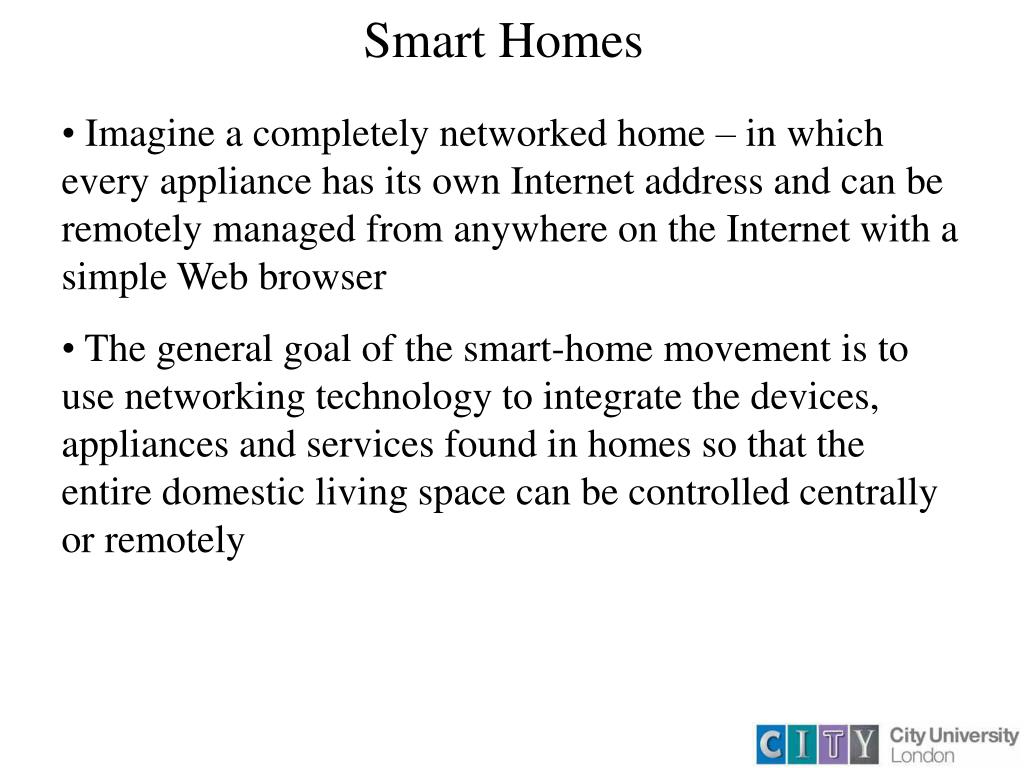 Smart Homes

• Imagine a completely networked home – in which every appliance has its own Internet address and can be remotely managed from anywhere on the Internet with a simple Web browser

• The general goal of the smart-home movement is to use networking technology to integrate the devices, appliances and services found in homes so that the entire domestic living space can be controlled centrally or remotely

CITY City University London